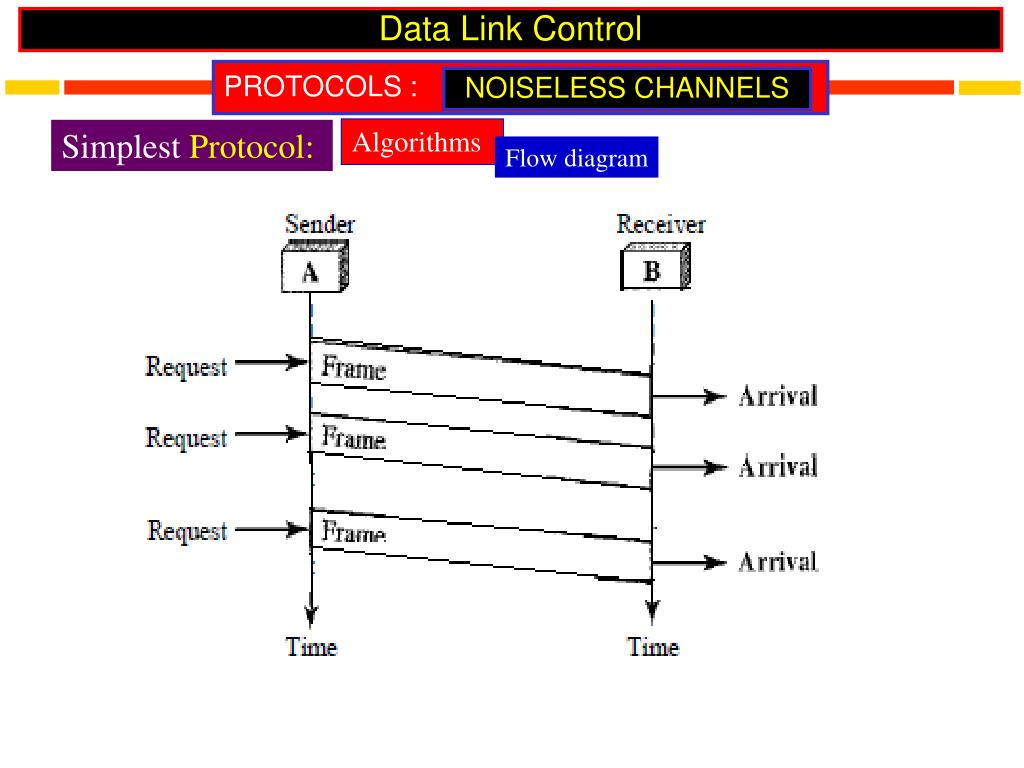 Data Link Control

PROTOCOLS : NOISELESS CHANNELS

Simplest Protocol: Algorithms Flow diagram

Sender
A

Receiver
B

Request
Frame
Arrival

Request
Frame
Arrival

Request
Frame
Arrival

Time
Time